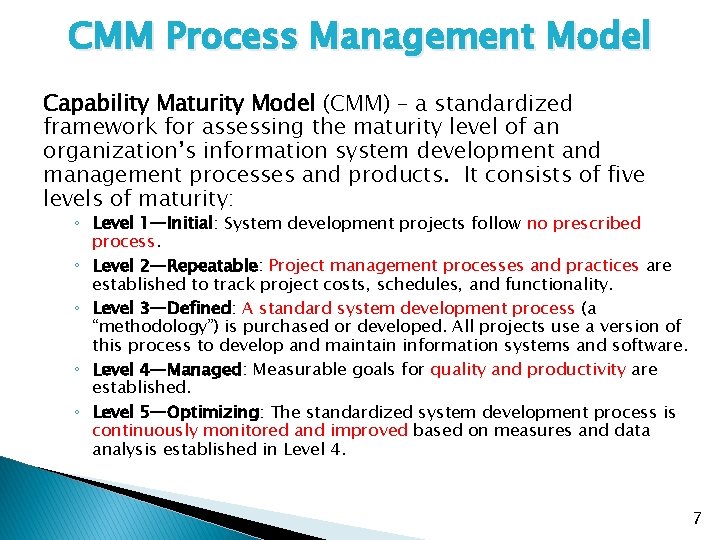 CMM Process Management Model

Capability Maturity Model (CMM) – a standardized framework for assessing the maturity level of an organization's information system development and management processes and products. It consists of five levels of maturity:

◦ Level 1—Initial: System development projects follow no prescribed process.
◦ Level 2—Repeatable: Project management processes and practices are established to track project costs, schedules, and functionality.
◦ Level 3—Defined: A standard system development process (a "methodology") is purchased or developed. All projects use a version of this process to develop and maintain information systems and software.
◦ Level 4—Managed: Measurable goals for quality and productivity are established.
◦ Level 5—Optimizing: The standardized system development process is continuously monitored and improved based on measures and data analysis established in Level 4.

7